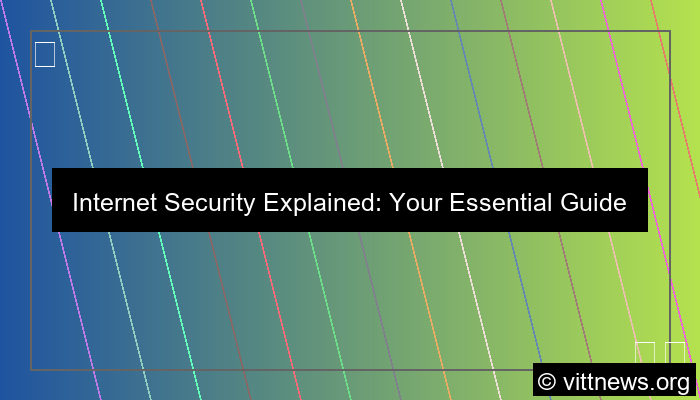 Internet Security Explained: Your Essential Guide

© vittnews.org